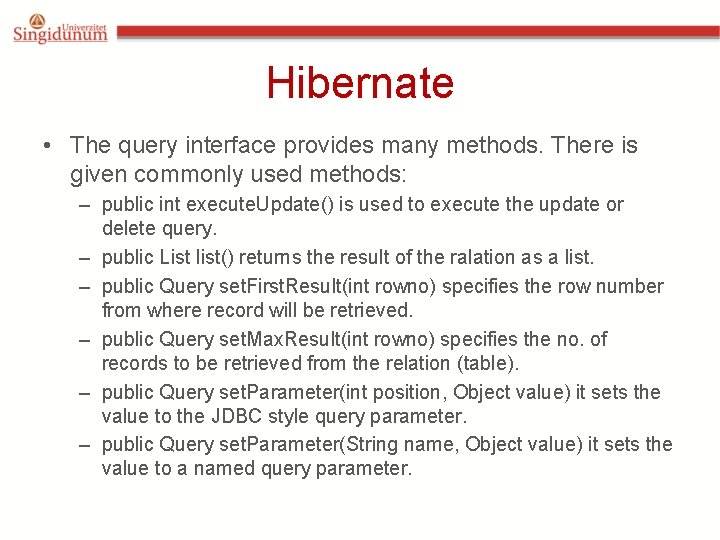 Univerzitet Singidunum

Hibernate

• The query interface provides many methods. There is given commonly used methods:
– public int executeUpdate() is used to execute the update or delete query.
– public List list() returns the result of the ralation as a list.
– public Query setFirstResult(int rowno) specifies the row number from where record will be retrieved.
– public Query setMaxResult(int rowno) specifies the no. of records to be retrieved from the relation (table).
– public Query setParameter(int position, Object value) it sets the value to the JDBC style query parameter.
– public Query setParameter(String name, Object value) it sets the value to a named query parameter.